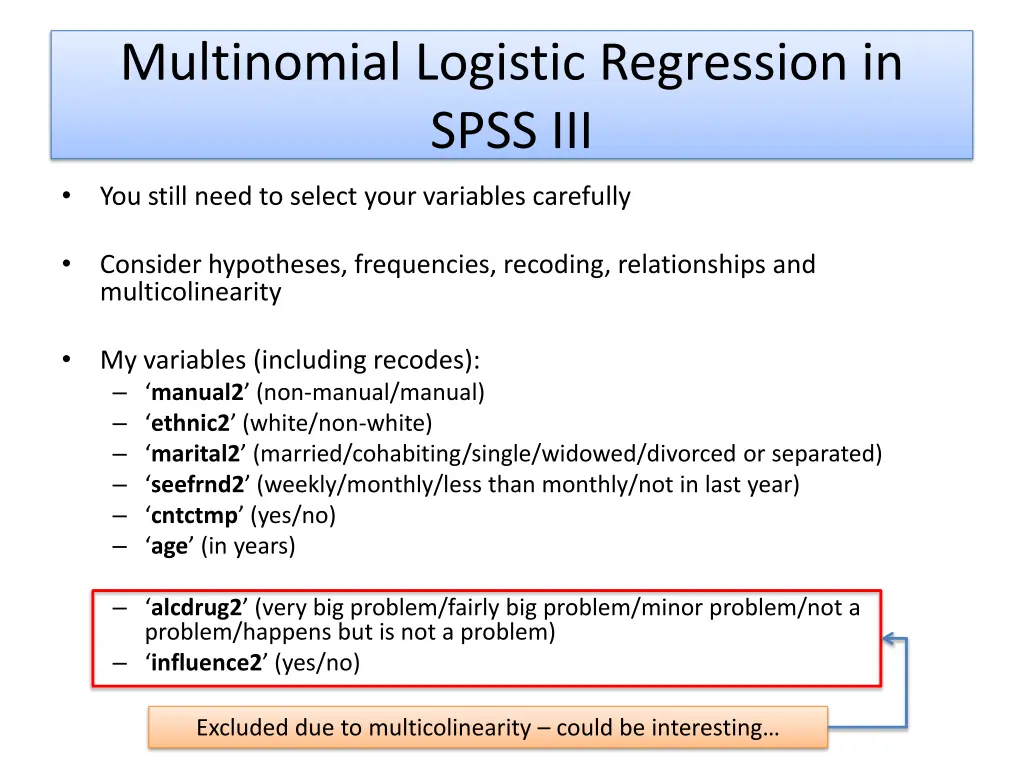 Multinomial Logistic Regression in SPSS III

• You still need to select your variables carefully

• Consider hypotheses, frequencies, recoding, relationships and multicolinearity

• My variables (including recodes):
– ‘manual2’ (non-manual/manual)
– ‘ethnic2’ (white/non-white)
– ‘marital2’ (married/cohabiting/single/widowed/divorced or separated)
– ‘seefrnd2’ (weekly/monthly/less than monthly/not in last year)
– ‘cntctmp’ (yes/no)
– ‘age’ (in years)

– ‘alcdrug2’ (very big problem/fairly big problem/minor problem/not a problem/happens but is not a problem)
– ‘influence2’ (yes/no)

Excluded due to multicolinearity – could be interesting…